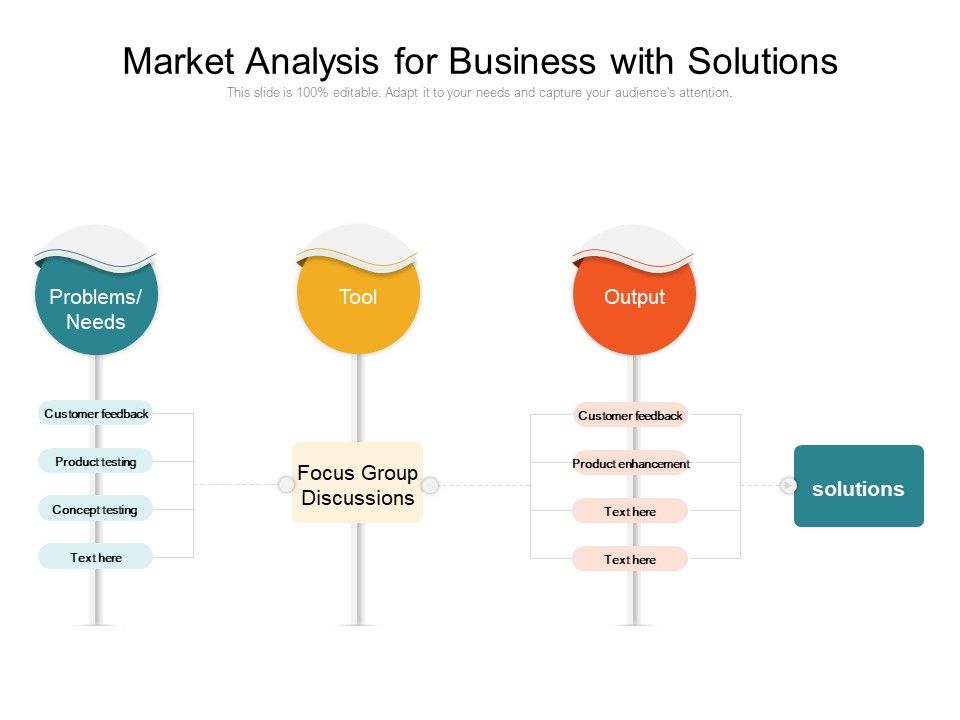 Market Analysis for Business with Solutions

This slide is 100% editable. Adapt it to your needs and capture your audience's attention.

Problems/ Needs

Customer feedback

Product testing

Concept testing

Text here

Tool

Focus Group Discussions

Output

Customer feedback

Product enhancement

Text here

Text here

solutions